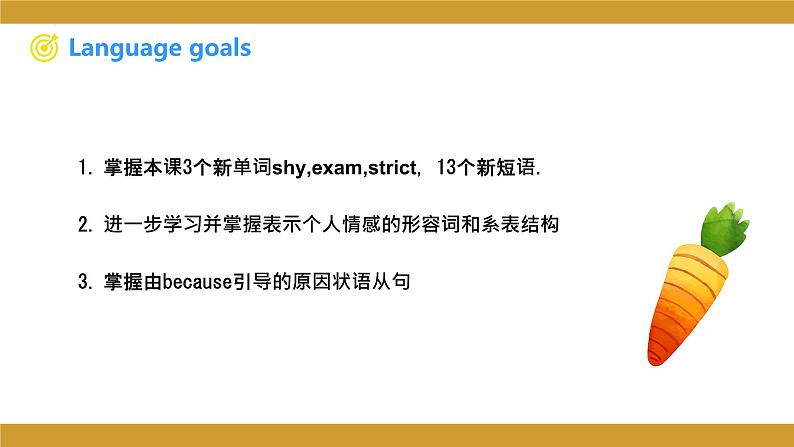 Language goals

1. 掌握本课3个新单词shy,exam,strict, 13个新短语.

2. 进一步学习并掌握表示个人情感的形容词和系表结构

3. 掌握由because引导的原因状语从句